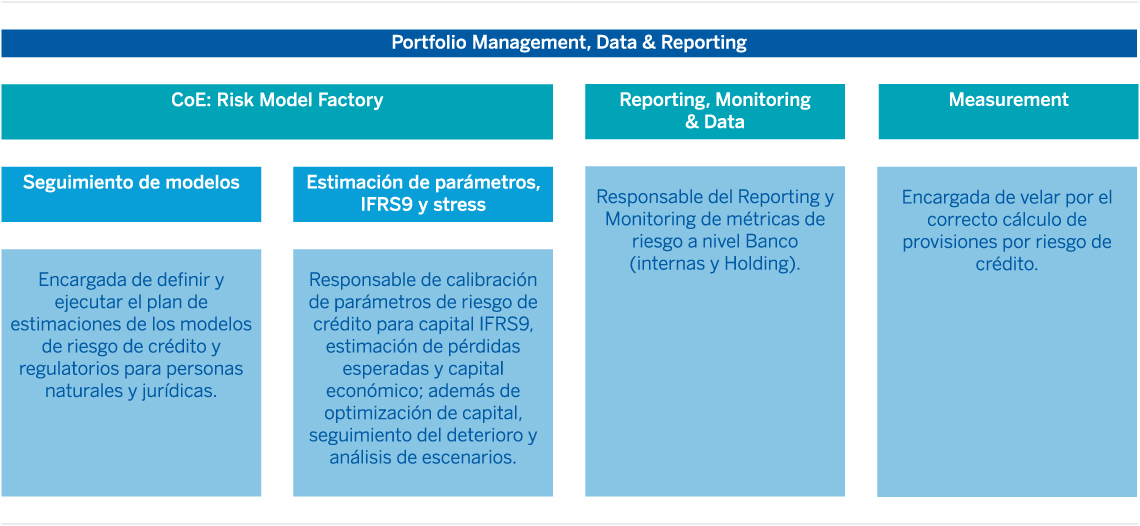 Portfolio Management, Data & Reporting

CoE: Risk Model Factory

Seguimiento de modelos

Encargada de definir y ejecutar el plan de estimaciones de los modelos de riesgo de crédito y regulatorios para personas naturales y jurídicas.

Estimación de parámetros, IFRS9 y stress

Responsable de calibración de parámetros de riesgo de crédito para capital IFRS9, estimación de pérdidas esperadas y capital económico; además de optimización de capital, seguimiento del deterioro y análisis de escenarios.

Reporting, Monitoring & Data

Responsable del Reporting y Monitoring de métricas de riesgo a nivel Banco (internas y Holding).

Measurement

Encargada de velar por el correcto cálculo de provisiones por riesgo de crédito.